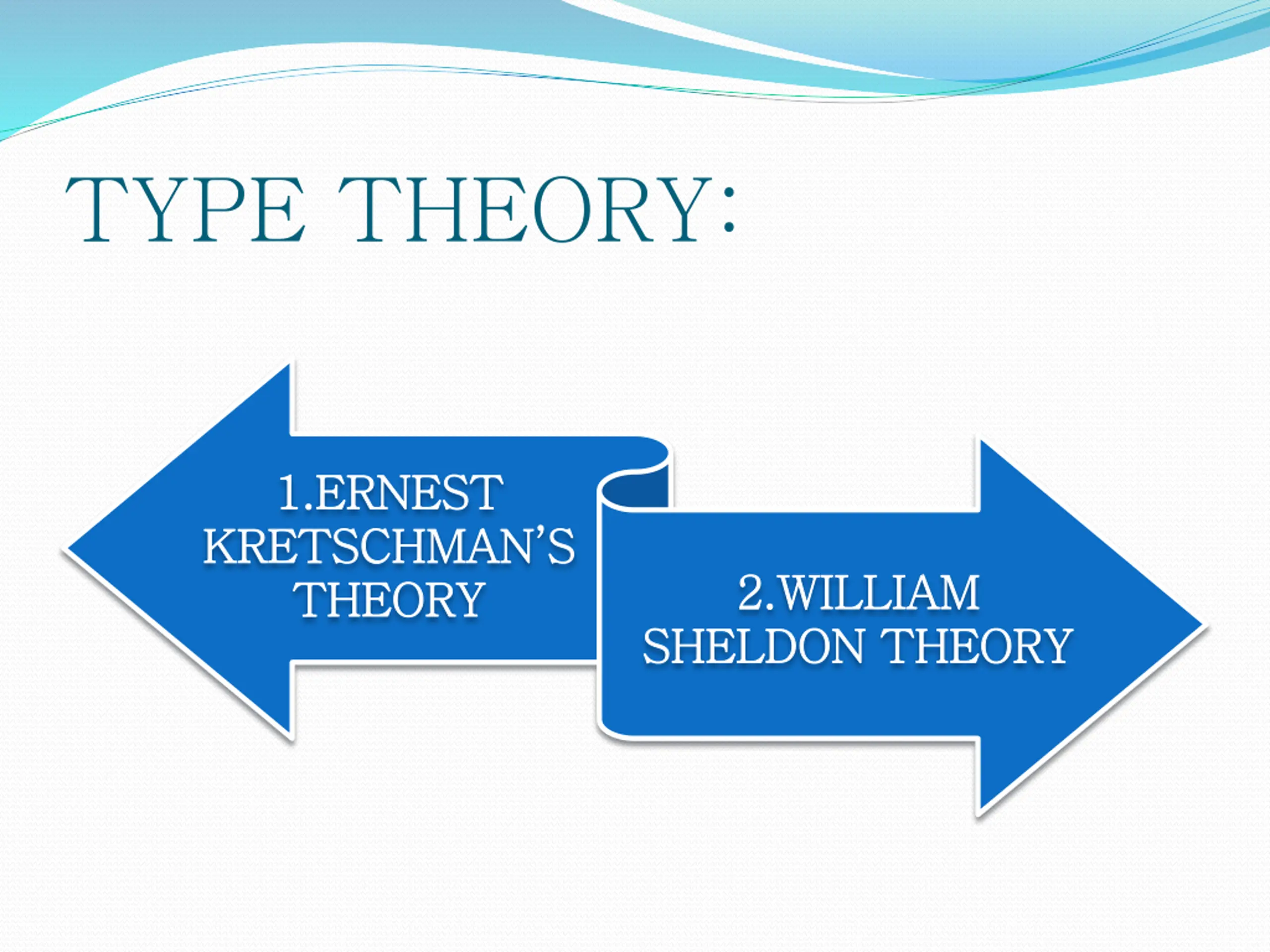 TYPE THEORY:

1.ERNEST KRETSCHMAN'S THEORY

2.WILLIAM SHELDON THEORY